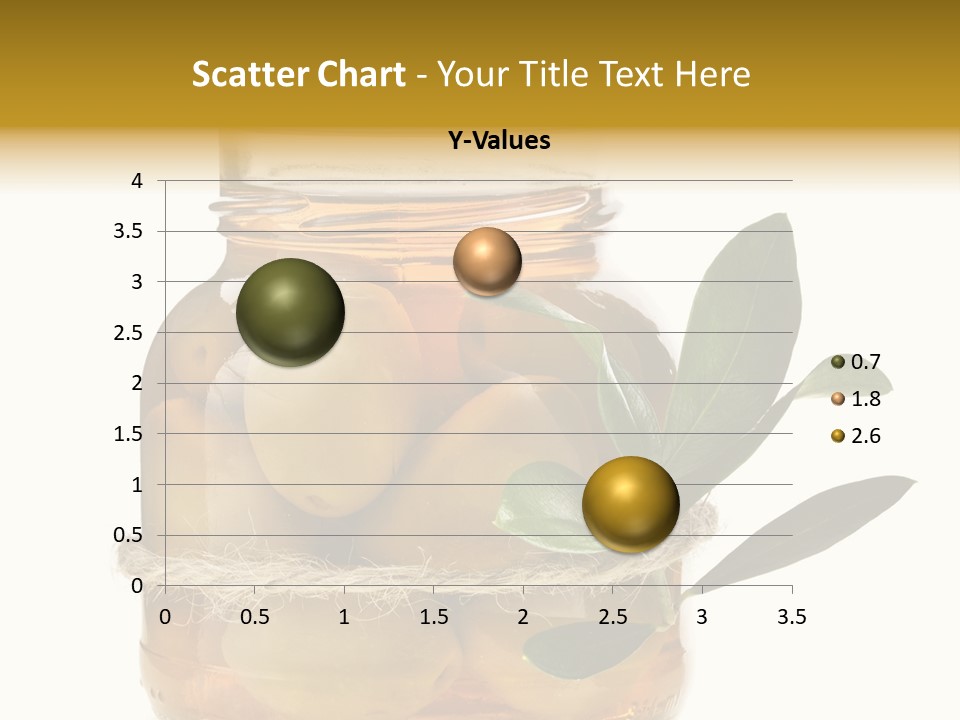 Scatter Chart - Your Title Text Here

Y-Values

4
3.5
3
2.5
2
1.5
1
0.5
0

0 0.5 1 1.5 2 2.5 3 3.5

0.7
1.8
2.6